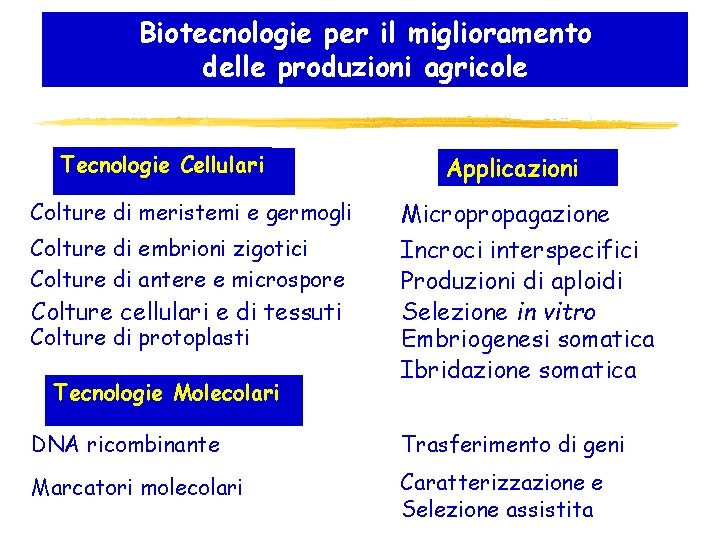 Biotecnologie per il miglioramento delle produzioni agricole

Tecnologie Cellulari

Colture di meristemi e germogli
Colture di embrioni zigotici
Colture di antere e microspore
Colture cellulari e di tessuti
Colture di protoplasti

Tecnologie Molecolari

DNA ricombinante
Marcatori molecolari

Applicazioni

Micropropagazione
Incroci interspecifici
Produzioni di aploidi
Selezione in vitro
Embriogenesi somatica
Ibridazione somatica

Trasferimento di geni
Caratterizzazione e Selezione assistita